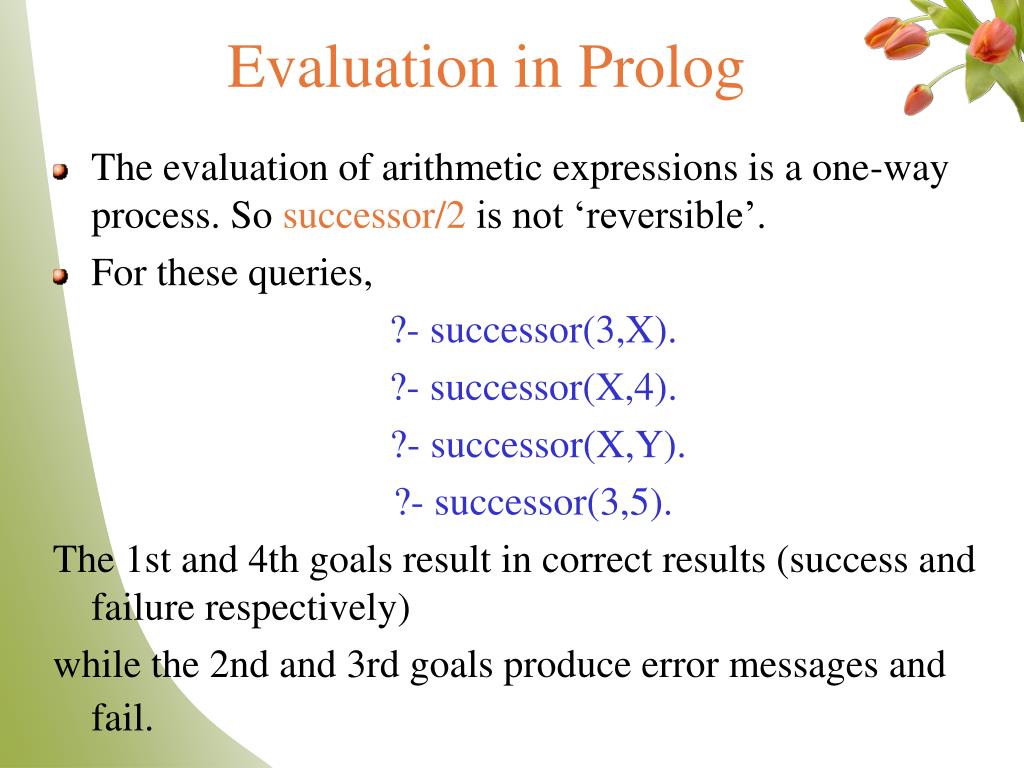 Evaluation in Prolog

The evaluation of arithmetic expressions is a one-way process. So successor/2 is not ‘reversible’.

For these queries,

?- successor(3,X).

?- successor(X,4).

?- successor(X,Y).

?- successor(3,5).

The 1st and 4th goals result in correct results (success and failure respectively)

while the 2nd and 3rd goals produce error messages and fail.